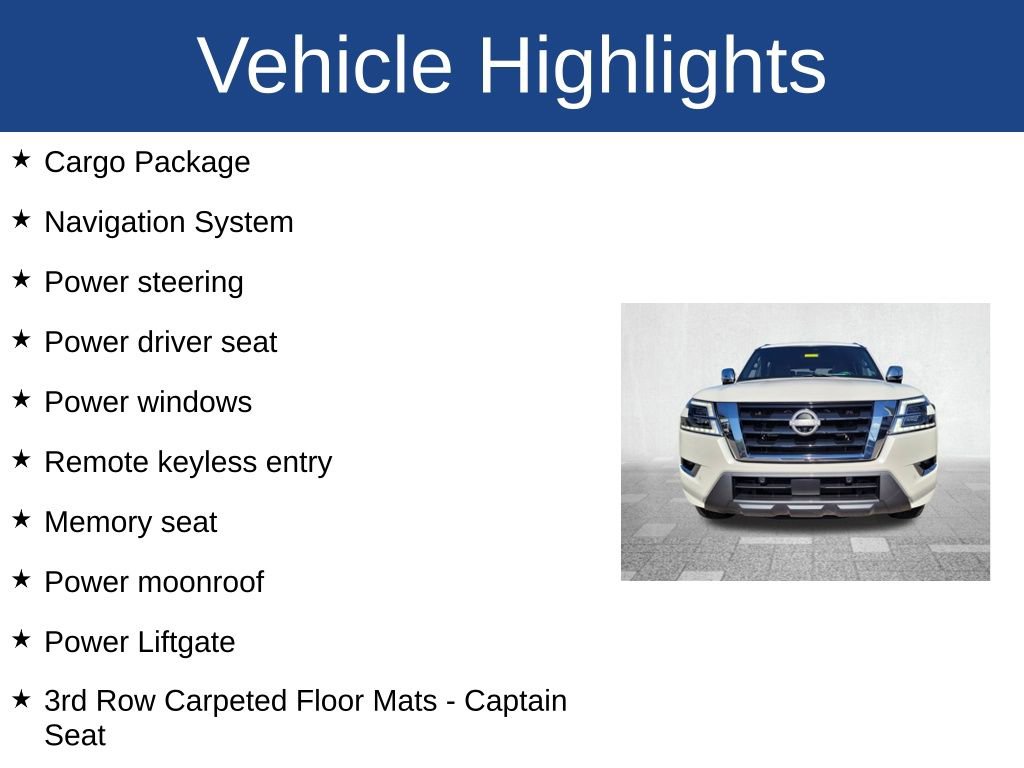 Vehicle Highlights

★ Cargo Package

★ Navigation System

★ Power steering

★ Power driver seat

★ Power windows

★ Remote keyless entry

★ Memory seat

★ Power moonroof

★ Power Liftgate

★ 3rd Row Carpeted Floor Mats - Captain Seat